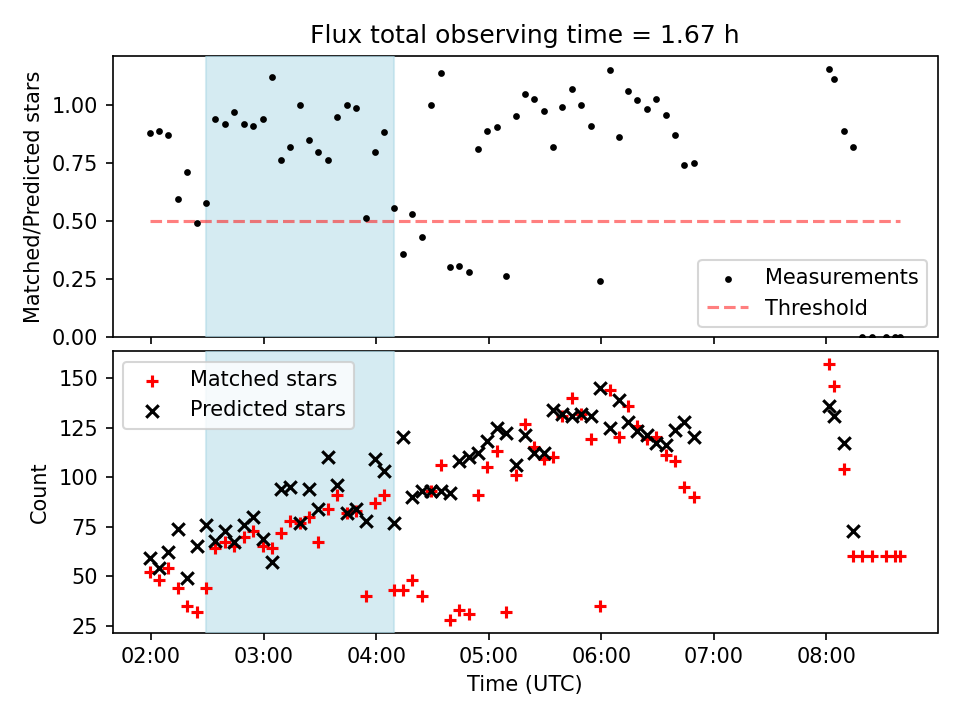 Flux total observing time = 1.67 h

Matched/Predicted stars

1.00
0.75
0.50
0.25
0.00

Measurements
Threshold

Matched stars
Predicted stars

Count

150
125
100
75
50
25

02:00
03:00
04:00
05:00
06:00
07:00
08:00

Time (UTC)